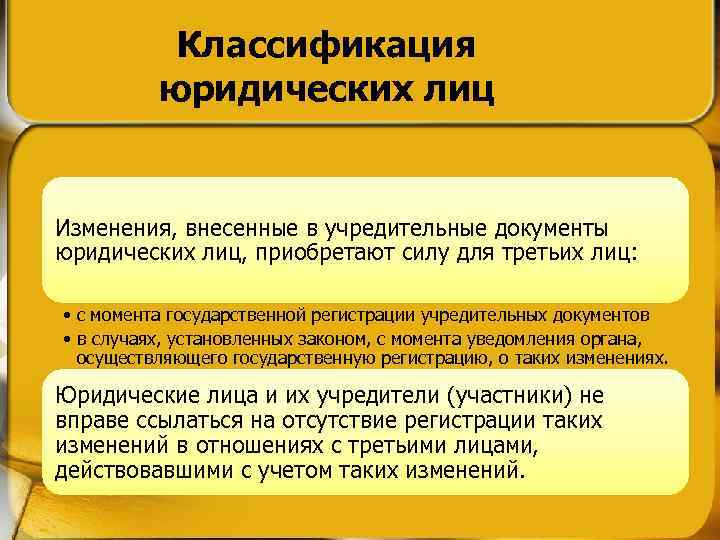 Классификация юридических лиц

Изменения, внесенные в учредительные документы юридических лиц, приобретают силу для третьих лиц:

• с момента государственной регистрации учредительных документов
• в случаях, установленных законом, с момента уведомления органа, осуществляющего государственную регистрацию, о таких изменениях.

Юридические лица и их учредители (участники) не вправе ссылаться на отсутствие регистрации таких изменений в отношениях с третьими лицами, действовавшими с учетом таких изменений.